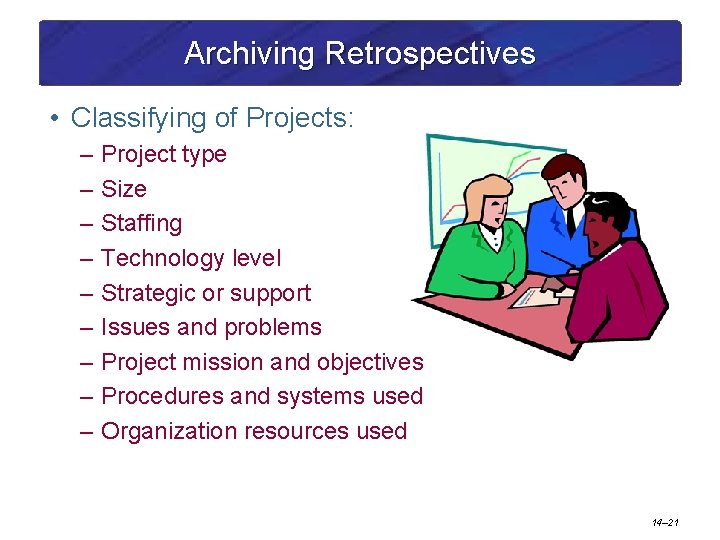 Archiving Retrospectives

• Classifying of Projects:
– Project type
– Size
– Staffing
– Technology level
– Strategic or support
– Issues and problems
– Project mission and objectives
– Procedures and systems used
– Organization resources used

14–21